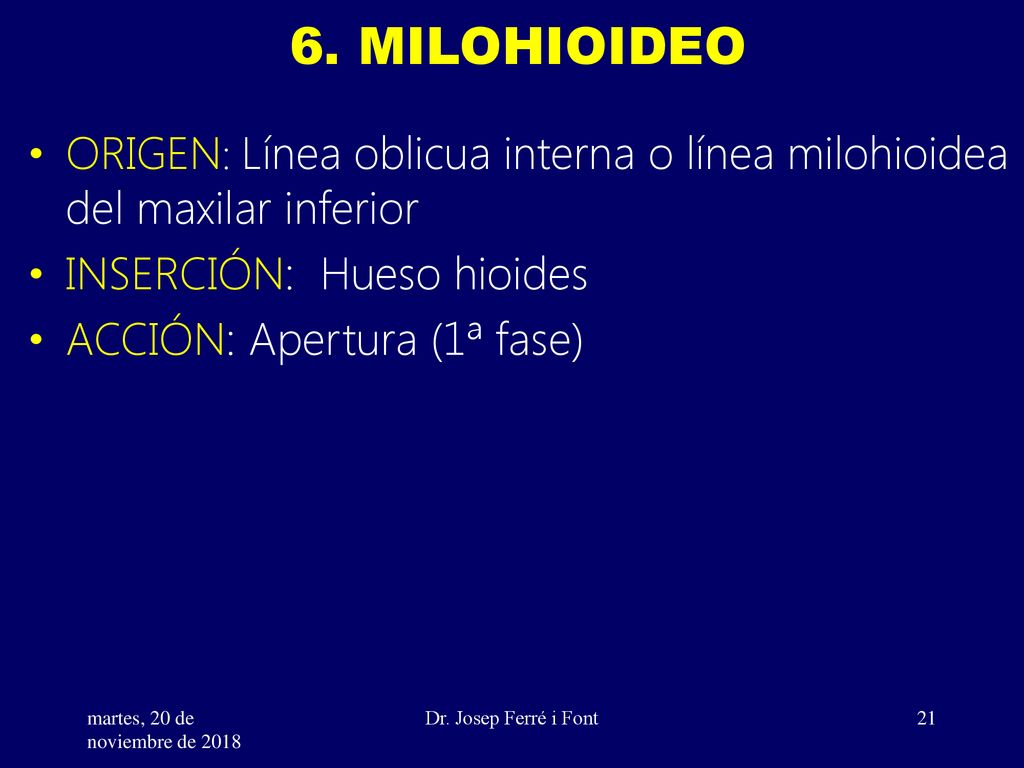 6. MILOHIOIDEO

• ORIGEN: Línea oblicua interna o línea milohioidea del maxilar inferior
• INSERCIÓN: Hueso hioides
• ACCIÓN: Apertura (1ª fase)

martes, 20 de noviembre de 2018

Dr. Josep Ferré i Font

21